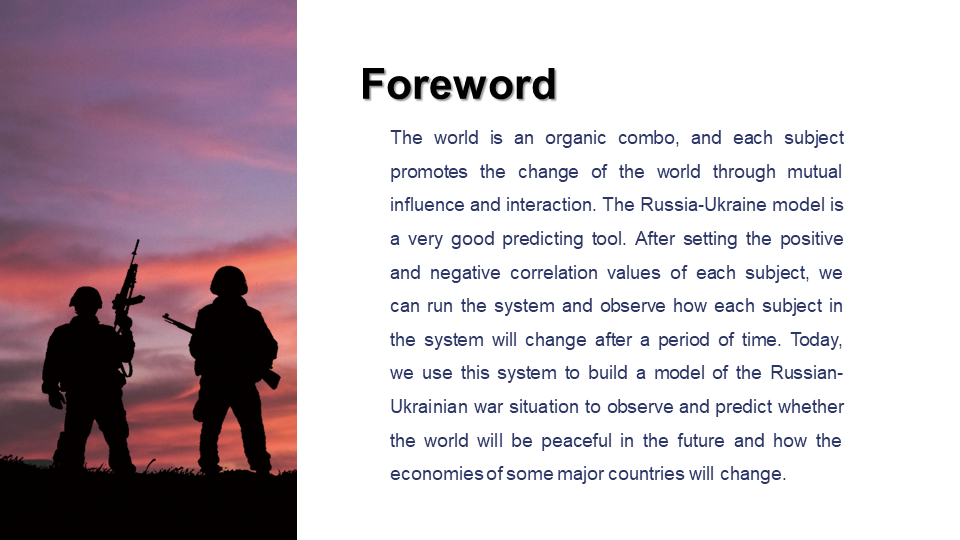 Foreword

The world is an organic combo, and each subject promotes the change of the world through mutual influence and interaction. The Russia-Ukraine model is a very good predicting tool. After setting the positive and negative correlation values of each subject, we can run the system and observe how each subject in the system will change after a period of time. Today, we use this system to build a model of the Russian-Ukrainian war situation to observe and predict whether the world will be peaceful in the future and how the economies of some major countries will change.